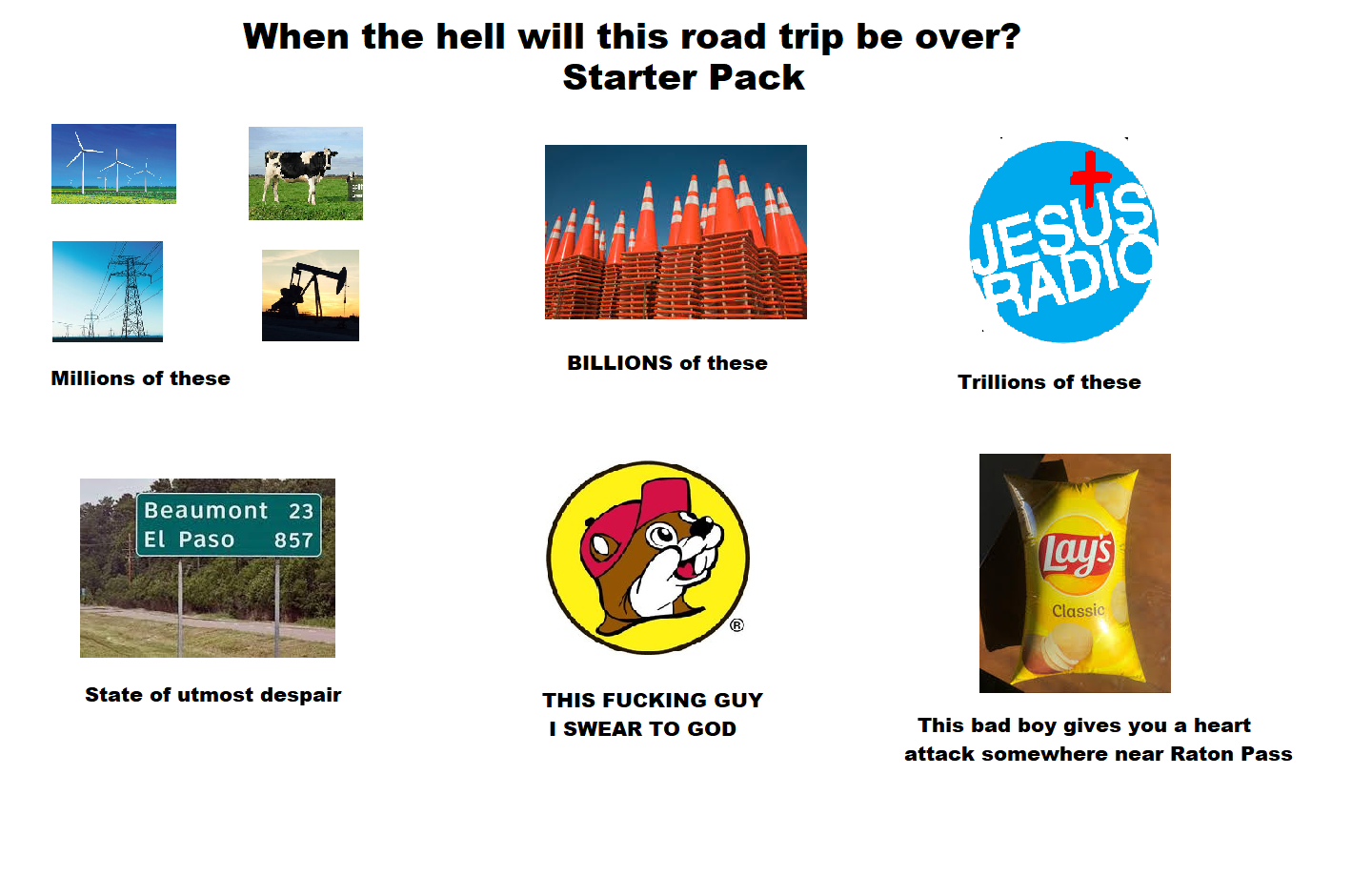 When the hell will this road trip be over?
Starter Pack

Millions of these

BILLIONS of these

JESUS RADIO

Trillions of these

Beaumont 23
El Paso 857

State of utmost despair

®

THIS FUCKING GUY
I SWEAR TO GOD

Lay's
Classic

This bad boy gives you a heart attack somewhere near Raton Pass